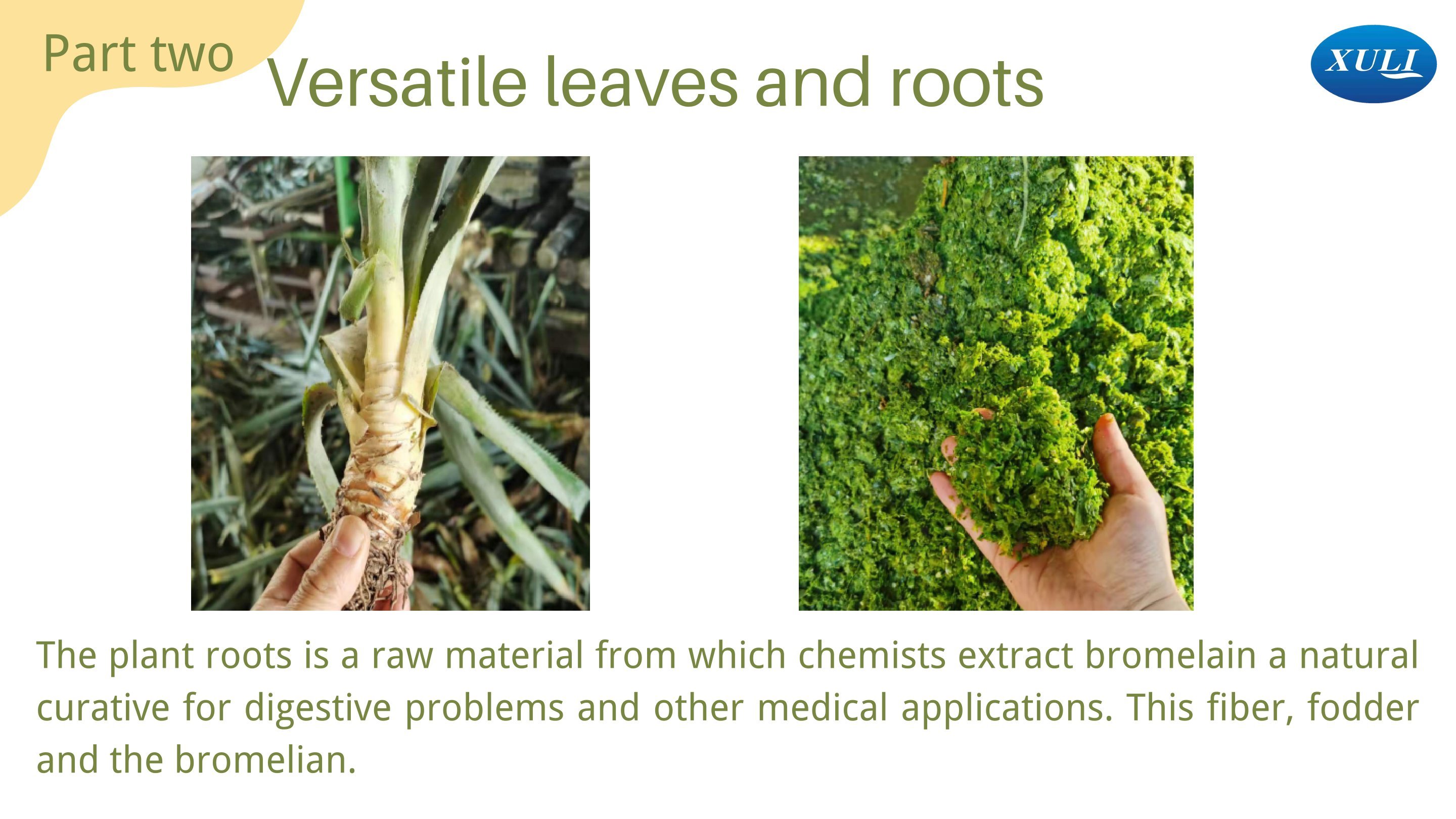 Part two
Versatile leaves and roots

XULI

The plant roots is a raw material from which chemists extract bromelain a natural curative for digestive problems and other medical applications. This fiber, fodder and the bromelian.